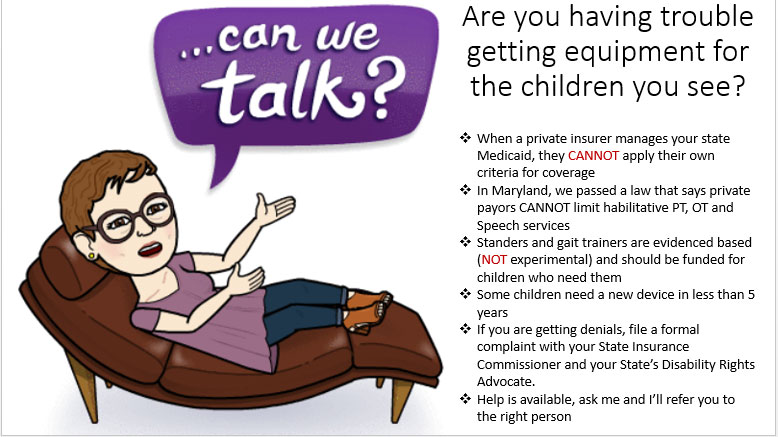 ...can we talk?

Are you having trouble getting equipment for the children you see?

❖ When a private insurer manages your state Medicaid, they CANNOT apply their own criteria for coverage
❖ In Maryland, we passed a law that says private payors CANNOT limit habilitative PT, OT and Speech services
❖ Standers and gait trainers are evidenced based (NOT experimental) and should be funded for children who need them
❖ Some children need a new device in less than 5 years
❖ If you are getting denials, file a formal complaint with your State Insurance Commissioner and your State's Disability Rights Advocate.
❖ Help is available, ask me and I'll refer you to the right person